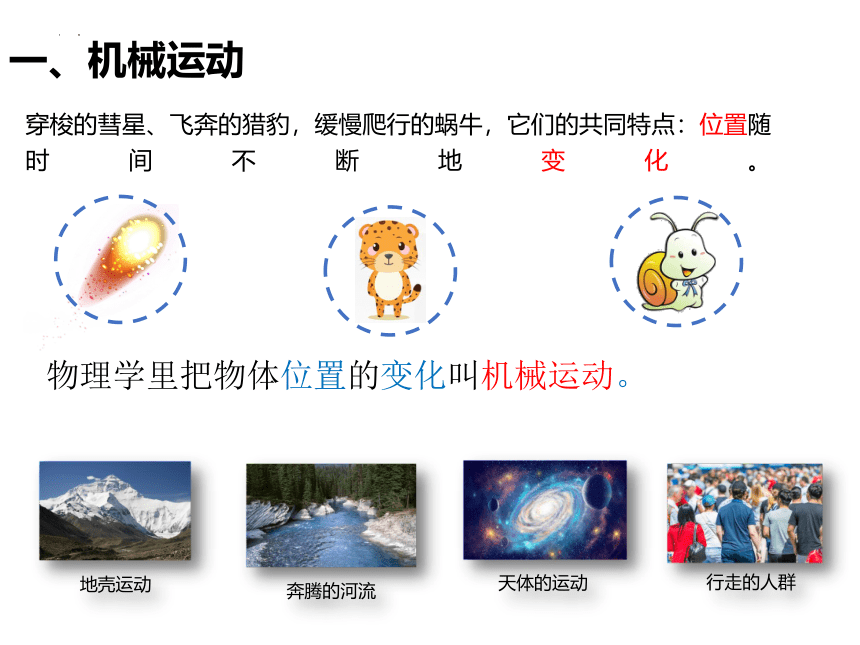 一、机械运动

穿梭的彗星、飞奔的猎豹，缓慢爬行的蜗牛，它们的共同特点：位置随时间不断地变化。

物理学里把物体位置的变化叫机械运动。

地壳运动

奔腾的河流

天体的运动

行走的人群